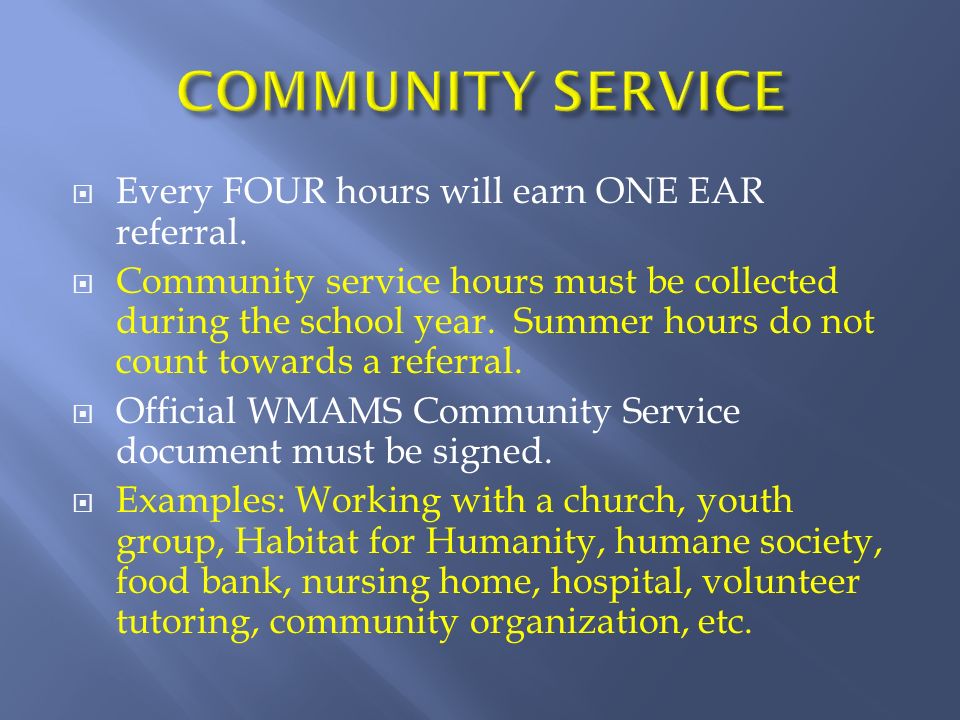 COMMUNITY SERVICE

Every FOUR hours will earn ONE EAR referral.

Community service hours must be collected during the school year. Summer hours do not count towards a referral.

Official WMAMS Community Service document must be signed.

Examples: Working with a church, youth group, Habitat for Humanity, humane society, food bank, nursing home, hospital, volunteer tutoring, community organization, etc.